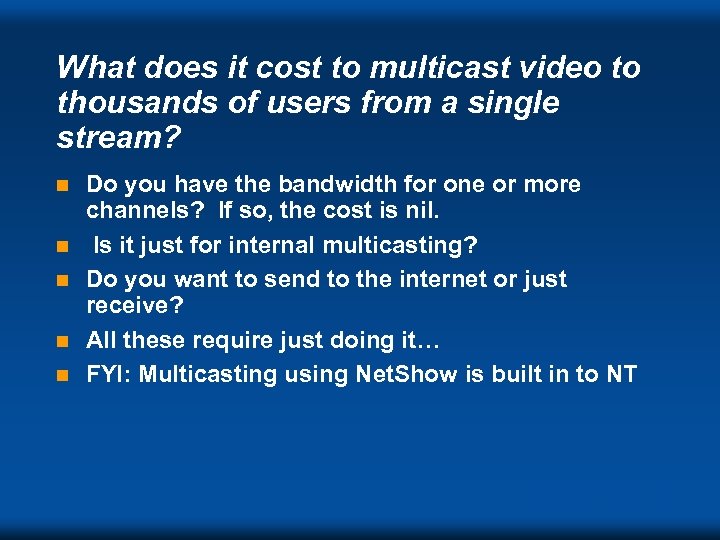 What does it cost to multicast video to thousands of users from a single stream?

Do you have the bandwidth for one or more channels? If so, the cost is nil.

Is it just for internal multicasting?

Do you want to send to the internet or just receive?

All these require just doing it…

FYI: Multicasting using NetShow is built in to NT